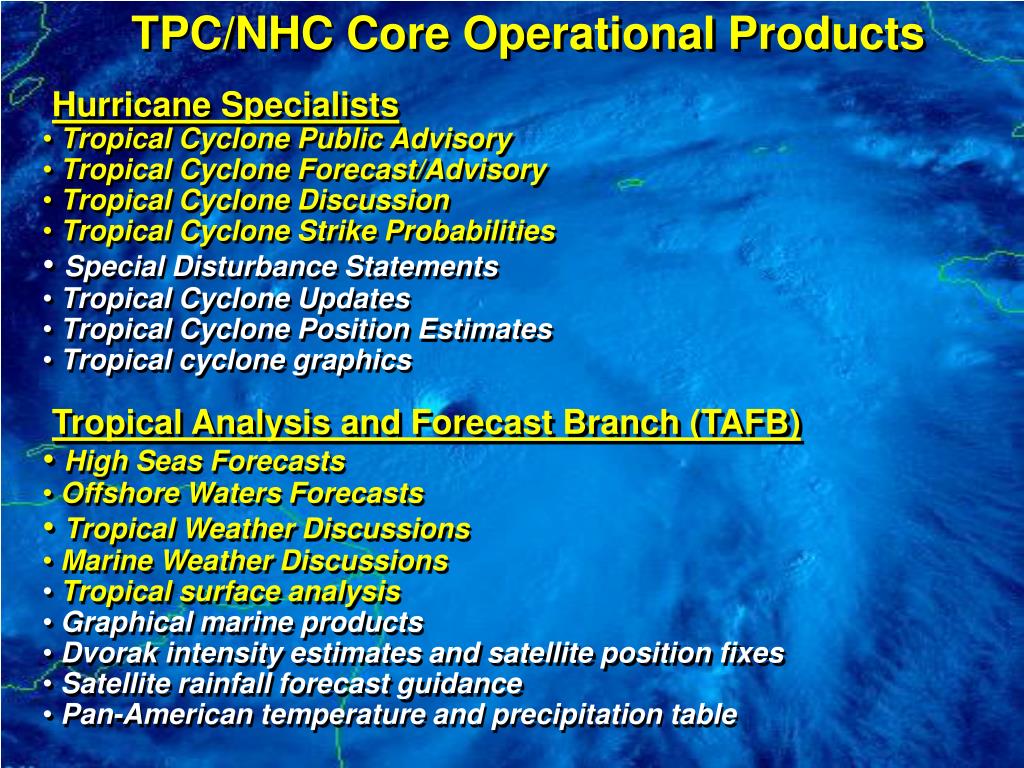 TPC/NHC Core Operational Products

Hurricane Specialists
• Tropical Cyclone Public Advisory
• Tropical Cyclone Forecast/Advisory
• Tropical Cyclone Discussion
• Tropical Cyclone Strike Probabilities
• Special Disturbance Statements
• Tropical Cyclone Updates
• Tropical Cyclone Position Estimates
• Tropical cyclone graphics

Tropical Analysis and Forecast Branch (TAFB)
• High Seas Forecasts
• Offshore Waters Forecasts
• Tropical Weather Discussions
• Marine Weather Discussions
• Tropical surface analysis
• Graphical marine products
• Dvorak intensity estimates and satellite position fixes
• Satellite rainfall forecast guidance
• Pan-American temperature and precipitation table